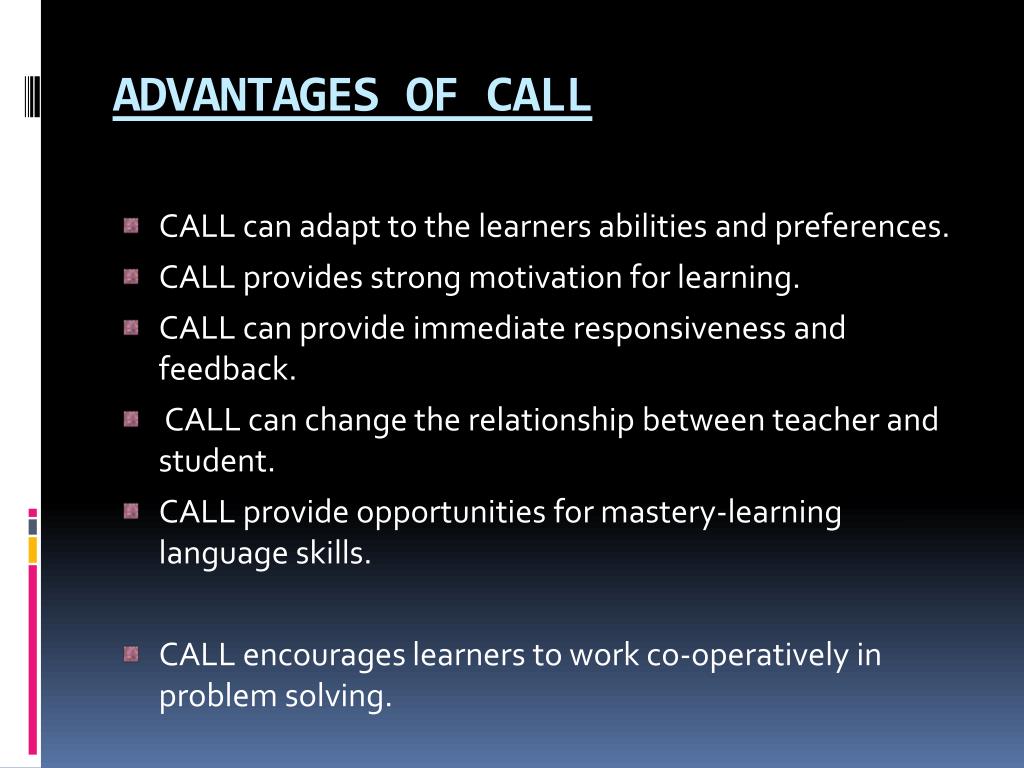 ADVANTAGES OF CALL

CALL can adapt to the learners abilities and preferences.

CALL provides strong motivation for learning.

CALL can provide immediate responsiveness and feedback.

CALL can change the relationship between teacher and student.

CALL provide opportunities for mastery-learning language skills.

CALL encourages learners to work co-operatively in problem solving.